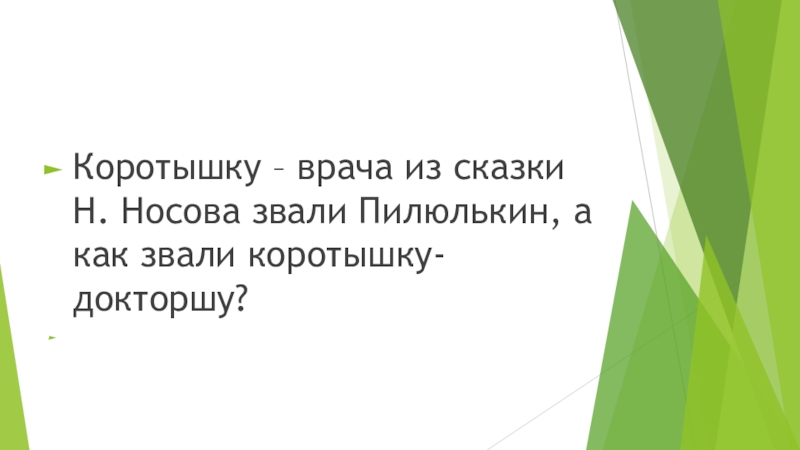 Коротышку – врача из сказки Н. Носова звали Пилюлькин, а как звали коротышку-докторшу?